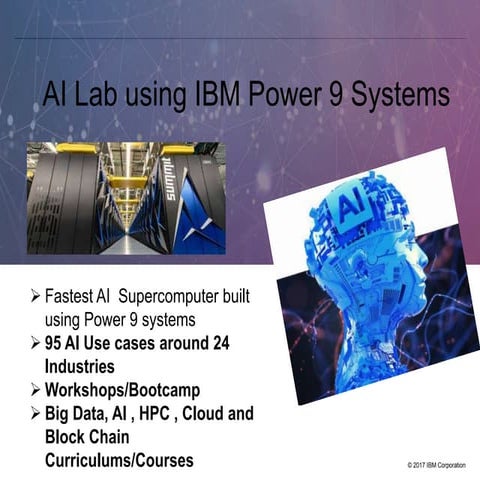 AI Lab using IBM Power 9 Systems

summit

AI

➢ Fastest AI  Supercomputer built using Power 9 systems
➢ 95 AI Use cases around 24 Industries
➢ Workshops/Bootcamp
➢ Big Data, AI , HPC , Cloud and Block Chain Curriculums/Courses

© 2017 IBM Corporation